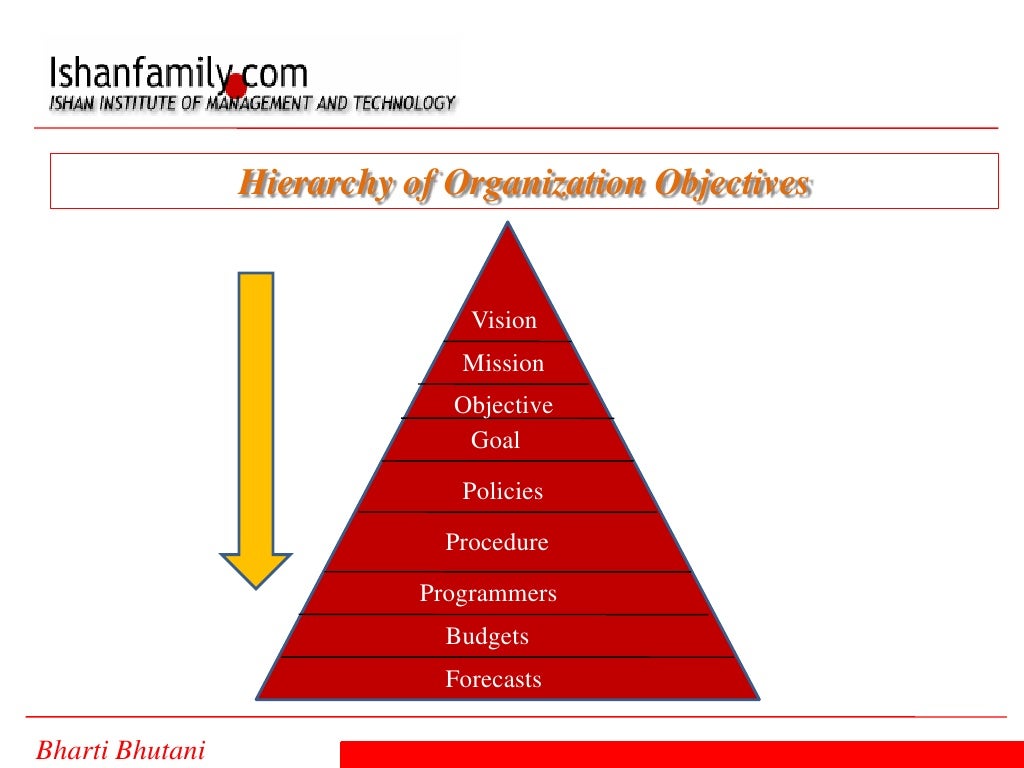 Ishanfamily.com
ISHAN INSTITUTE OF MANAGEMENT AND TECHNOLOGY

Hierarchy of Organization Objectives

Vision
Mission
Objective
Goal
Policies
Procedure
Programmers
Budgets
Forecasts

Bharti Bhutani